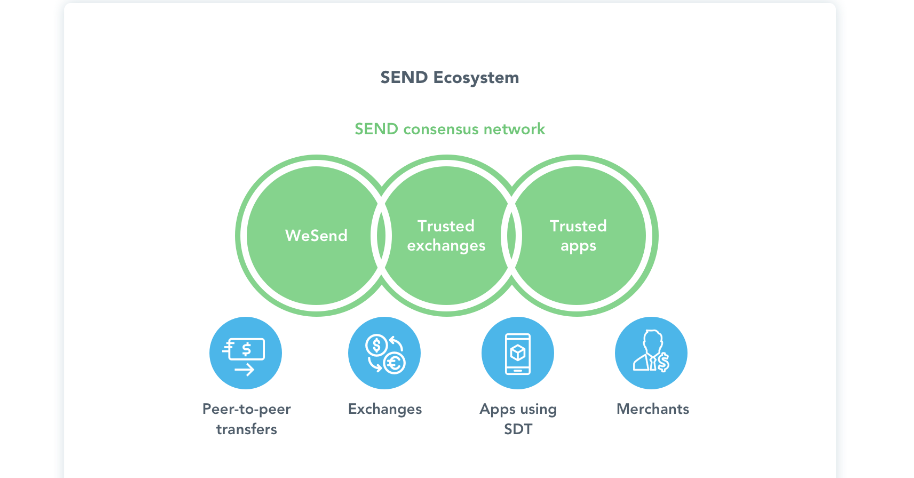 SEND Ecosystem

SEND consensus network

WeSend

Trusted exchanges

Trusted apps

Peer-to-peer transfers

Exchanges

Apps using SDT

Merchants